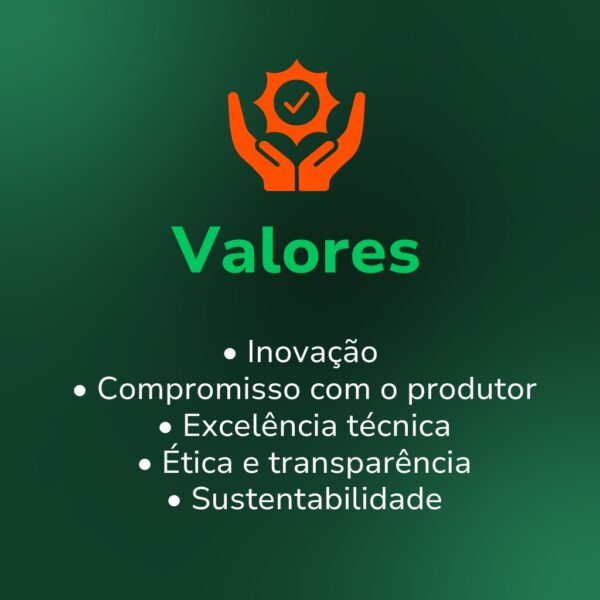 Valores

• Inovação
• Compromisso com o produtor
• Excelência técnica
• Ética e transparência
• Sustentabilidade